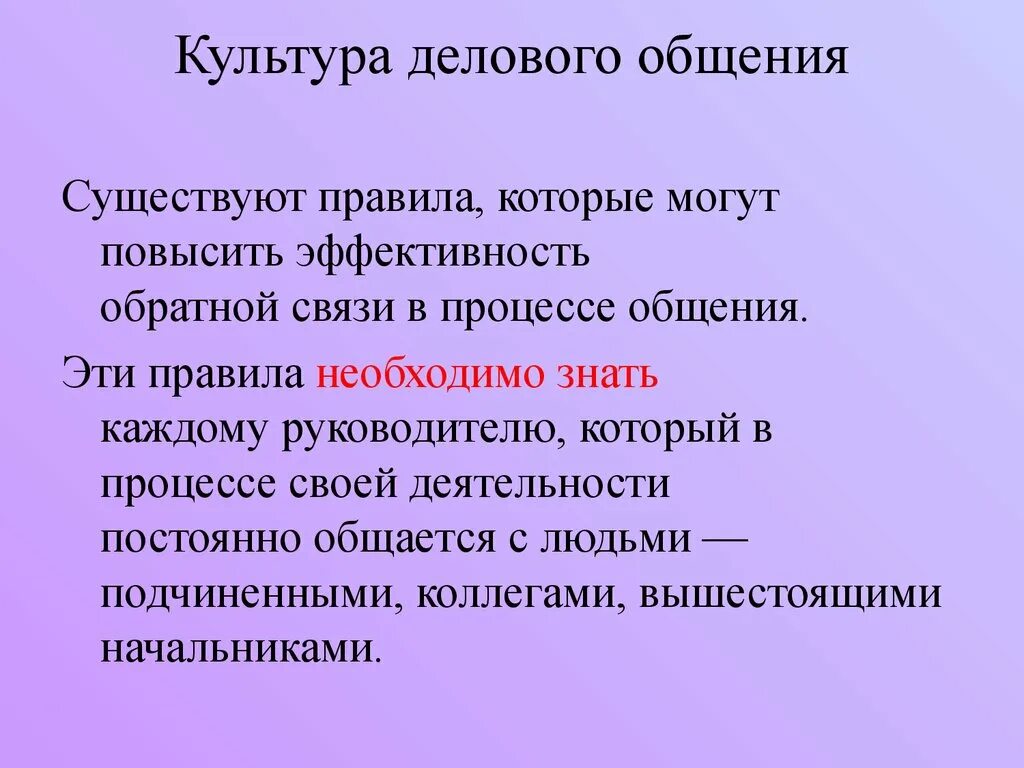 Культура делового общения

Существуют правила, которые могут повысить эффективность обратной связи в процессе общения.

Эти правила необходимо знать каждому руководителю, который в процессе своей деятельности постоянно общается с людьми — подчиненными, коллегами, вышестоящими начальниками.